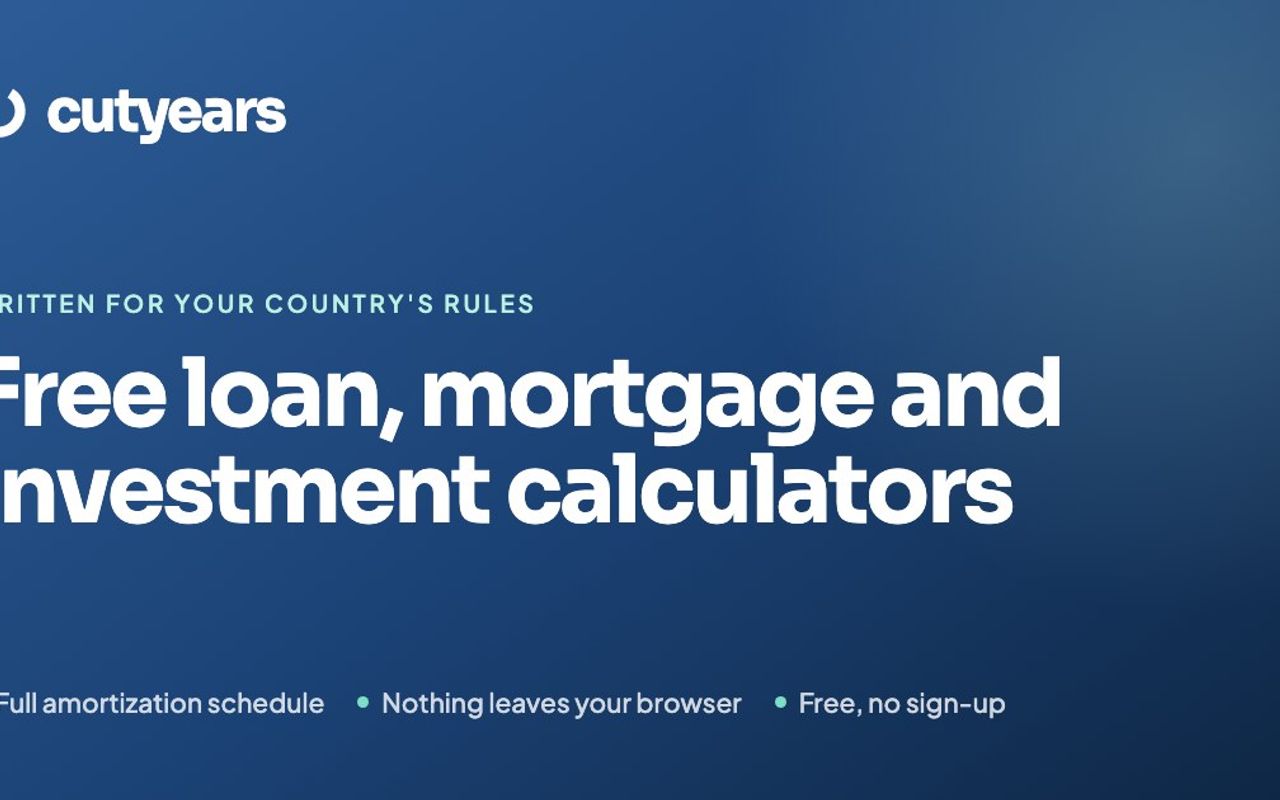 cutyears

RITTEN FOR YOUR COUNTRY'S RULES

Free loan, mortgage and nvestment calculators

Full amortization schedule • Nothing leaves your browser • Free, no sign-up